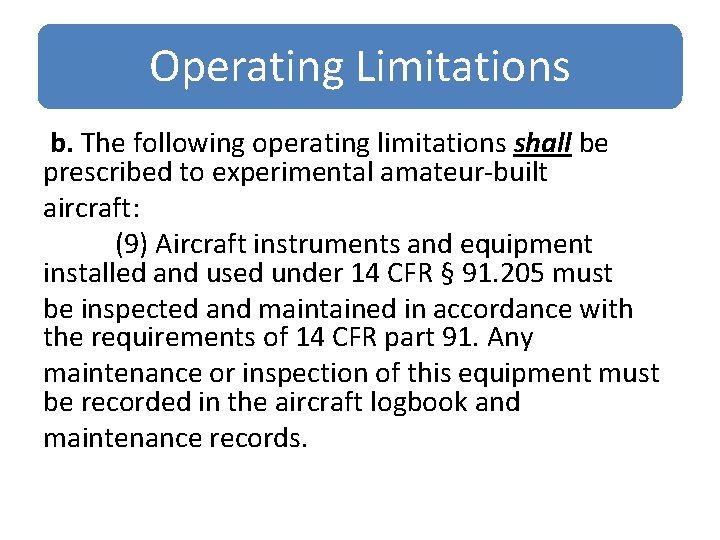 Operating Limitations

b. The following operating limitations shall be prescribed to experimental amateur-built aircraft:

(9) Aircraft instruments and equipment installed and used under 14 CFR § 91.205 must be inspected and maintained in accordance with the requirements of 14 CFR part 91. Any maintenance or inspection of this equipment must be recorded in the aircraft logbook and maintenance records.